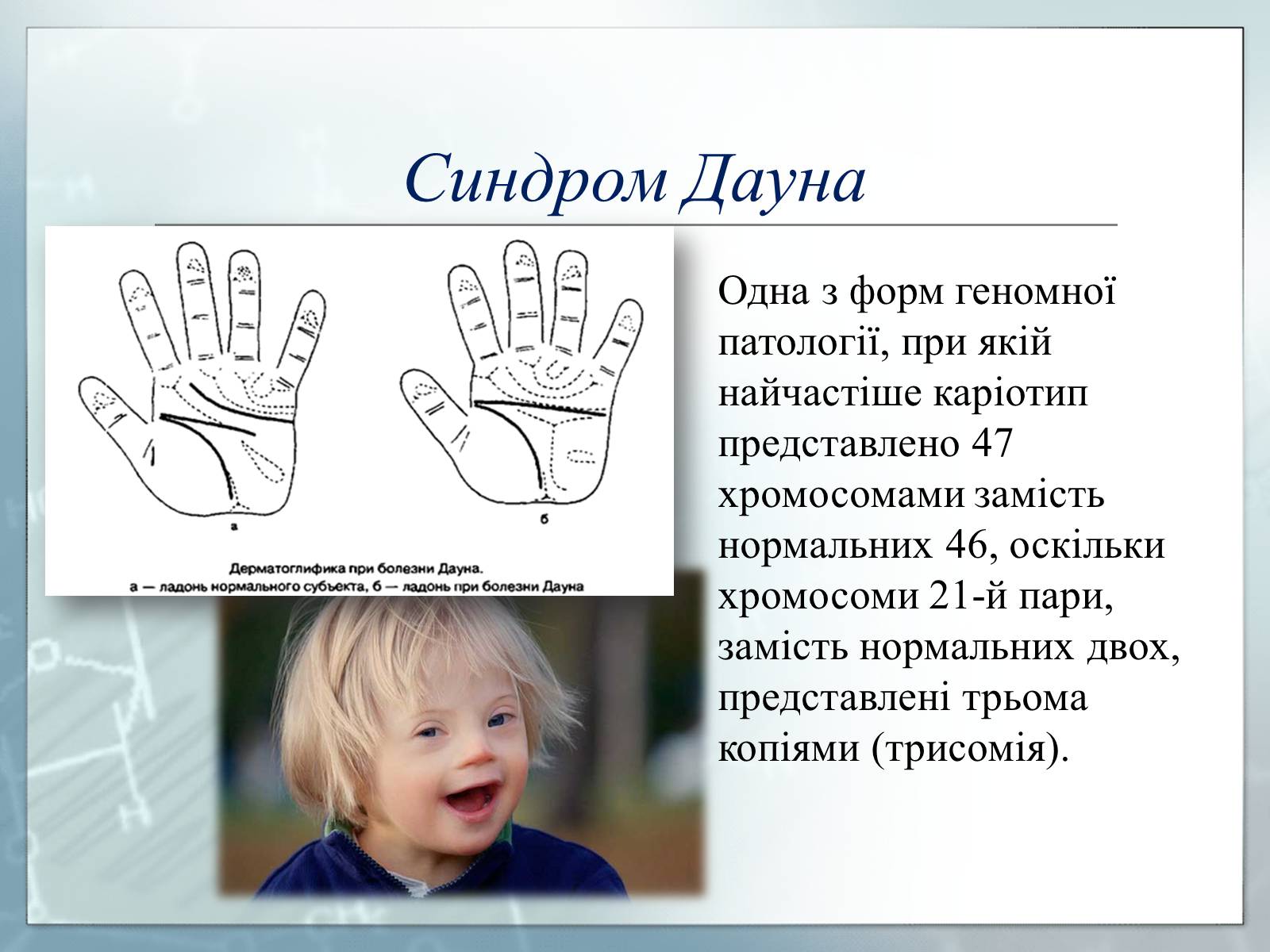 Синдром Дауна

а

б

Дерматоглифика при болезни Дауна.
а — ладонь нормального субъекта, б — ладонь при болезни Дауна

Одна з форм геномної патології, при якій найчастіше каріотип представлено 47 хромосомами замість нормальних 46, оскільки хромосоми 21-й пари, замість нормальних двох, представлені трьома копіями (трисомія).